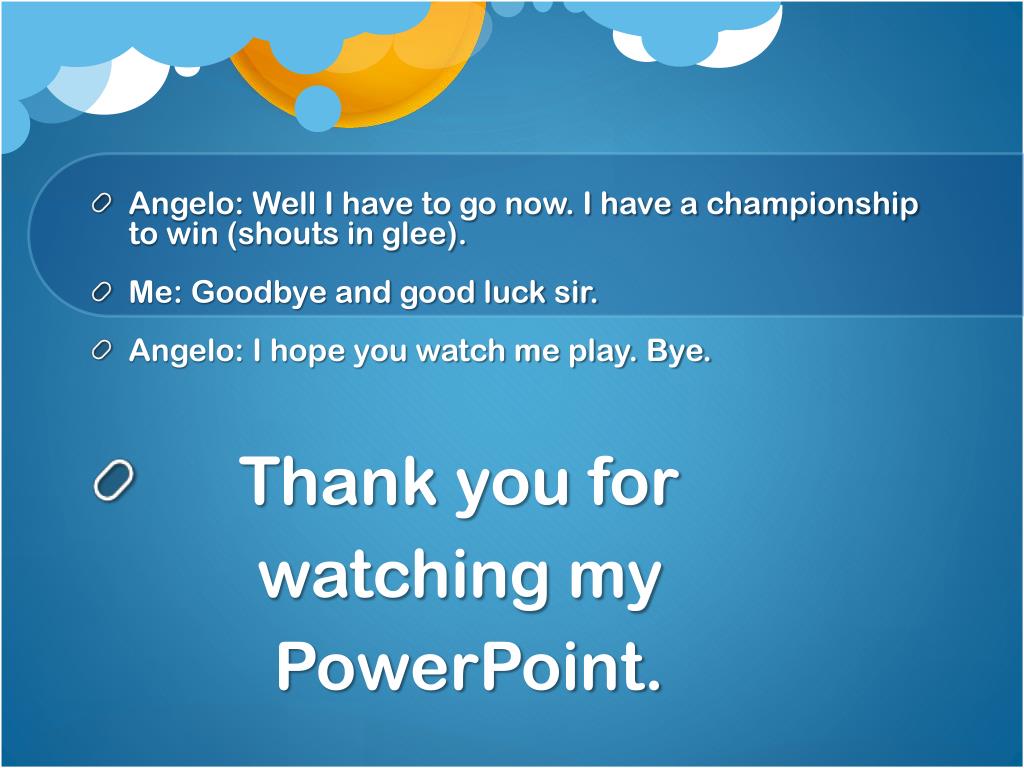 Angelo: Well I have to go now. I have a championship to win (shouts in glee).

Me: Goodbye and good luck sir.

Angelo: I hope you watch me play. Bye.

Thank you for watching my PowerPoint.